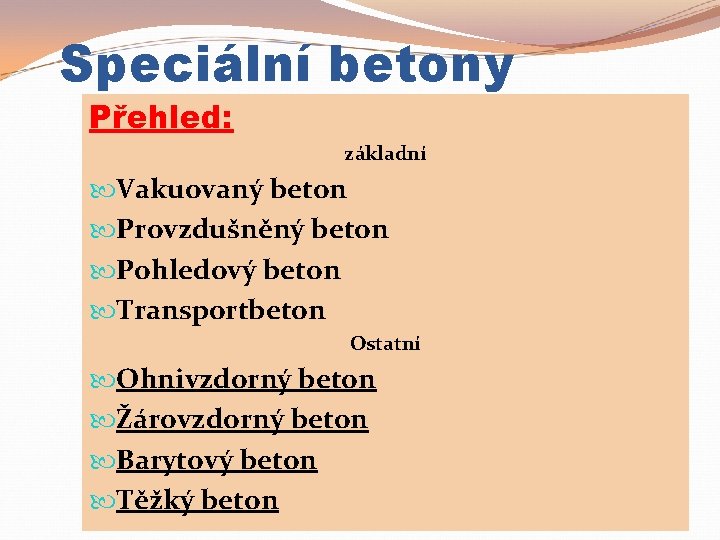 Speciální betony

Přehled:

základní

Vakuovaný beton

Provzdušněný beton

Pohledový beton

Transportbeton

Ostatní

Ohnivzdorný beton

Žárovzdorný beton

Barytový beton

Těžký beton